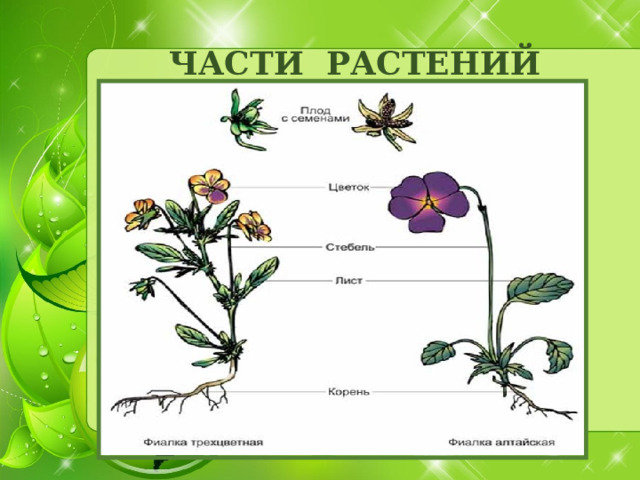 ЧАСТИ РАСТЕНИЙ

Плод с семенами

Цветок

Стебель

Лист

Корень

Фиалка трехцветная

Фиалка алтайская